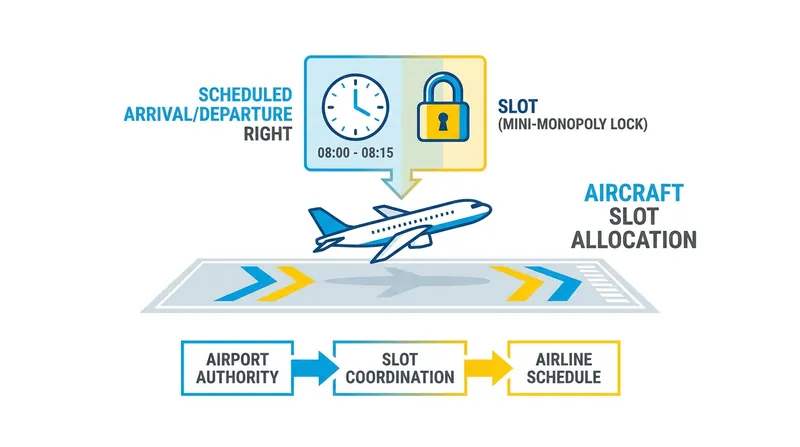 SCHEDULED ARRIVAL/DEPARTURE RIGHT

08:00 - 08:15

SLOT
(MINI-MONOPOLY LOCK)

AIRCRAFT SLOT ALLOCATION

AIRPORT AUTHORITY

SLOT COORDINATION

AIRLINE SCHEDULE